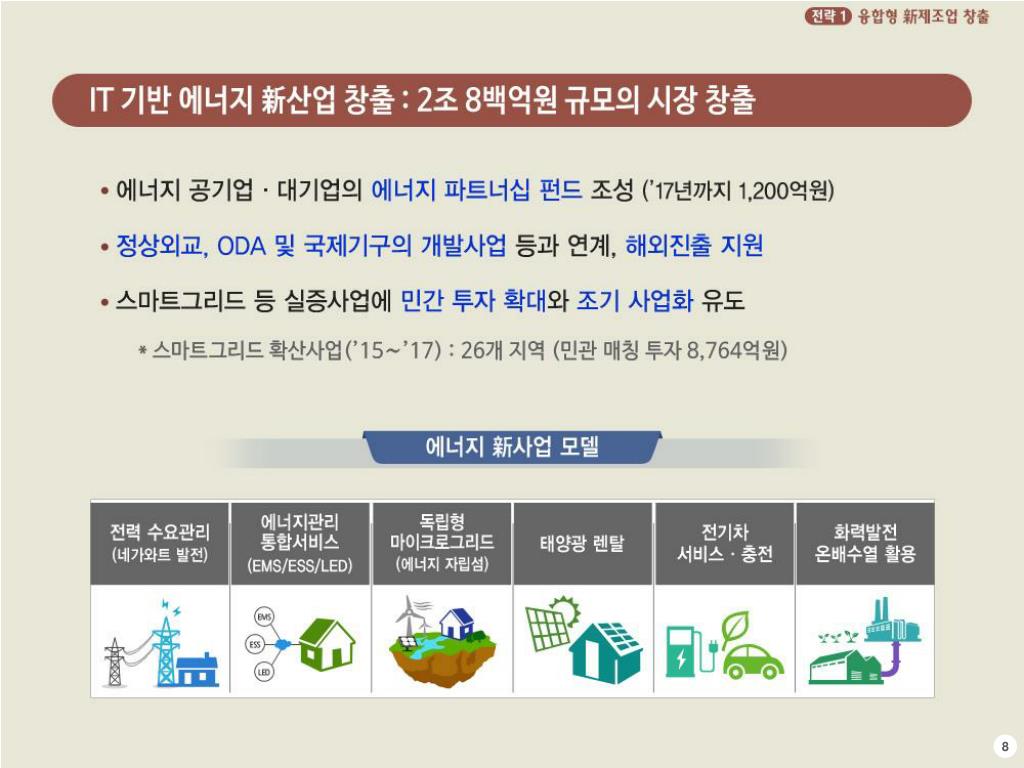 전략 1 융합형 新제조업 창출

IT 기반 에너지 新산업 창출 : 2조 8백억원 규모의 시장 창출

• 에너지 공기업 · 대기업의 에너지 파트너십 펀드 조성 ('17년까지 1,200억원)

• 정상외교, ODA 및 국제기구의 개발사업 등과 연계, 해외진출 지원

• 스마트그리드 등 실증사업에 민간 투자 확대와 조기 사업화 유도

* 스마트그리드 확산사업('15~'17) : 26개 지역 (민관 매칭 투자 8,764억원)

에너지 新사업 모델

| 전력 수요관리 (네가와트 발전) | 에너지관리 통합서비스 (EMS/ESS/LED) | 독립형 마이크로그리드 (에너지 자립섬) | 태양광 렌탈 | 전기차 서비스 · 충전 | 화력발전 온배수열 활용 |
|---|---|---|---|---|---|
| | EMS ESS LED | | | | |

8